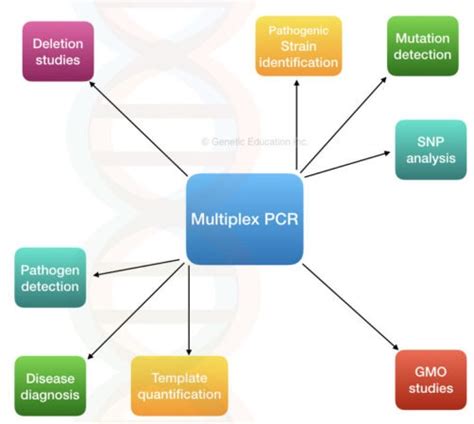 Deletion studies

Pathogenic Strain identification

Mutation detection

© Genetic Education Inc.

SNP analysis

Multiplex PCR

Pathogen detection

Disease diagnosis

Template quantification

GMO studies